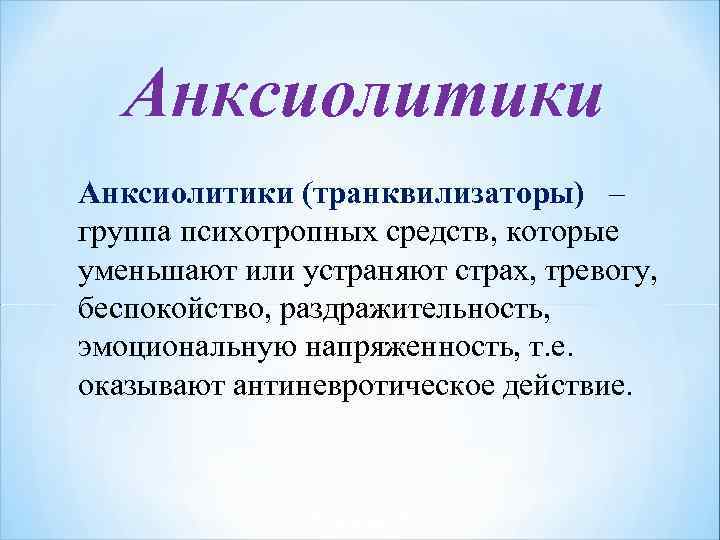 Анксиолитики

Анксиолитики (транквилизаторы) – группа психотропных средств, которые уменьшают или устраняют страх, тревогу, беспокойство, раздражительность, эмоциональную напряженность, т.е. оказывают антиневротическое действие.